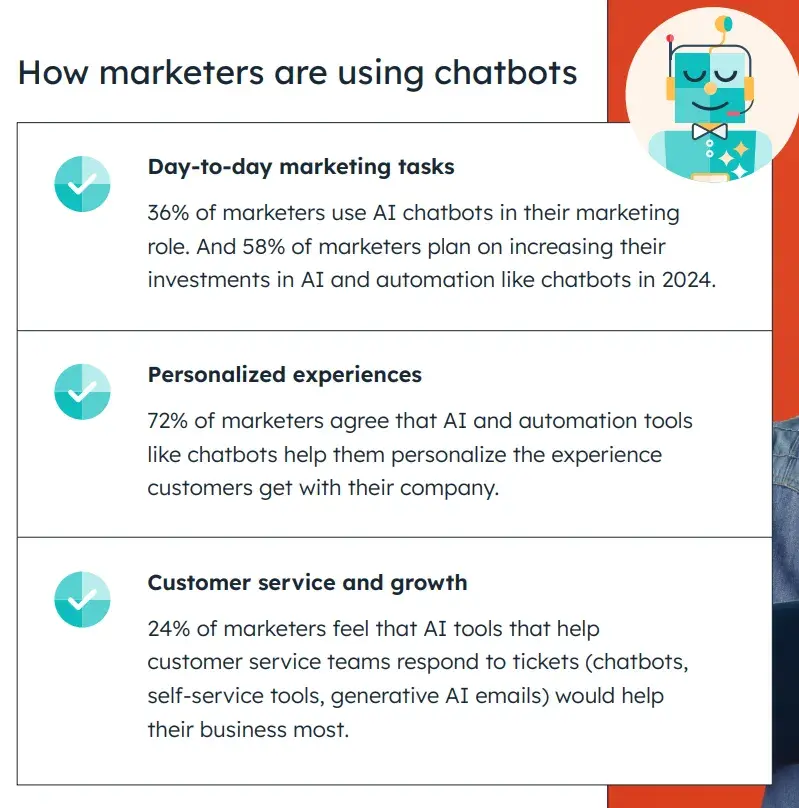 How marketers are using chatbots

Day-to-day marketing tasks

36% of marketers use AI chatbots in their marketing role. And 58% of marketers plan on increasing their investments in AI and automation like chatbots in 2024.

Personalized experiences

72% of marketers agree that AI and automation tools like chatbots help them personalize the experience customers get with their company.

Customer service and growth

24% of marketers feel that AI tools that help customer service teams respond to tickets (chatbots, self-service tools, generative AI emails) would help their business most.